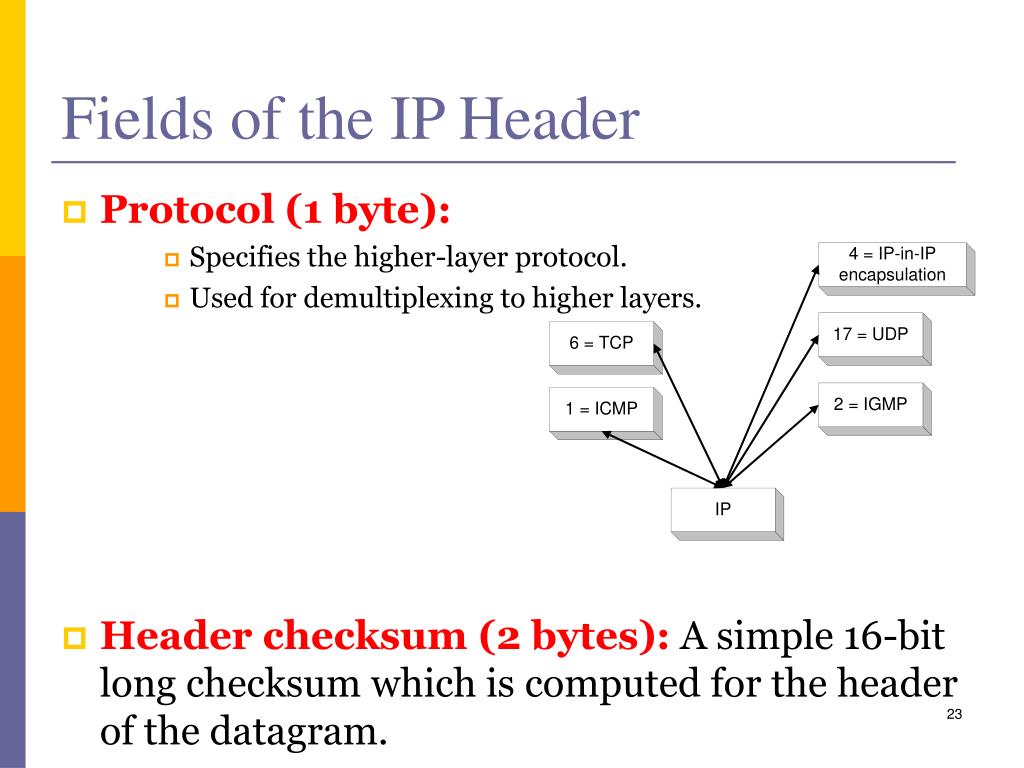 Fields of the IP Header

Protocol (1 byte):

Specifies the higher-layer protocol.

Used for demultiplexing to higher layers.

4 = IP-in-IP encapsulation

6 = TCP

17 = UDP

1 = ICMP

2 = IGMP

IP

Header checksum (2 bytes): A simple 16-bit long checksum which is computed for the header of the datagram.

23